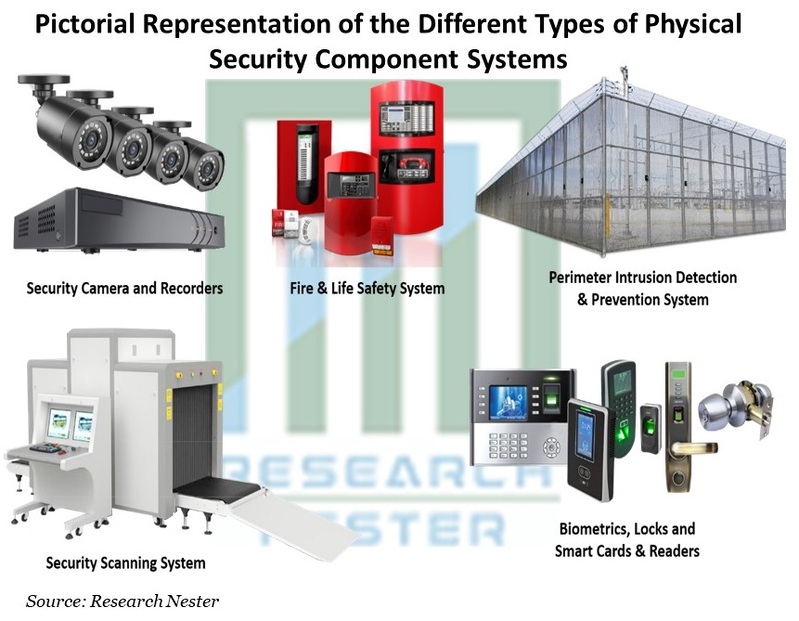 Pictorial Representation of the Different Types of Physical Security Component Systems

Security Camera and Recorders

Fire & Life Safety System

Perimeter Intrusion Detection & Prevention System

RESEARCH NESTER

Security Scanning System

Biometrics, Locks and Smart Cards & Readers

Source: Research Nester